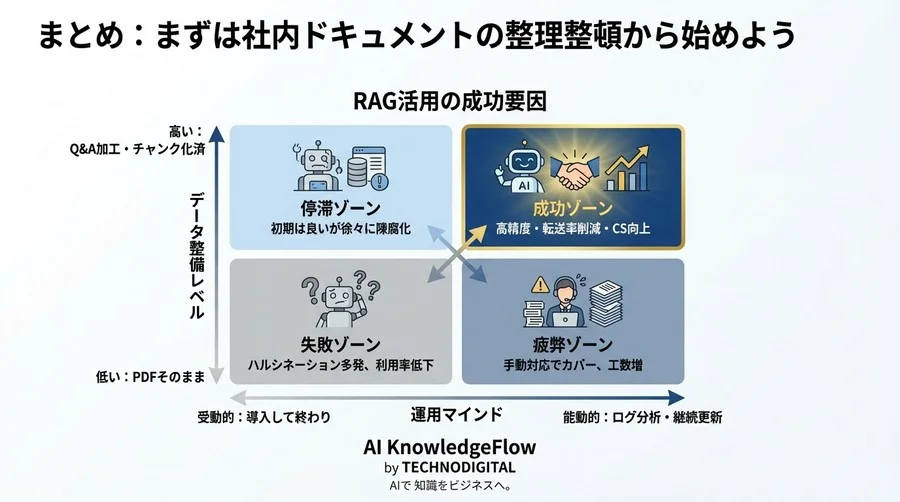 まとめ：まずは社内ドキュメントの整理整頓から始めよう

RAG活用の成功要因

高い：
Q&A加工・チャンク化済

データ整備レベル

低い：PDFそのまま

停滞ゾーン
初期は良いが徐々に陳腐化

AI

成功ゾーン
高精度・転送率削減・CS向上

失敗ゾーン
ハルシネーション多発、利用率低下

疲弊ゾーン
手動対応でカバー、工数増

受動的：導入して終わり

運用マインド

能動的：ログ分析・継続更新

AI KnowledgeFlow
by TECHNODIGITAL
AIで 知識をビジネスへ。